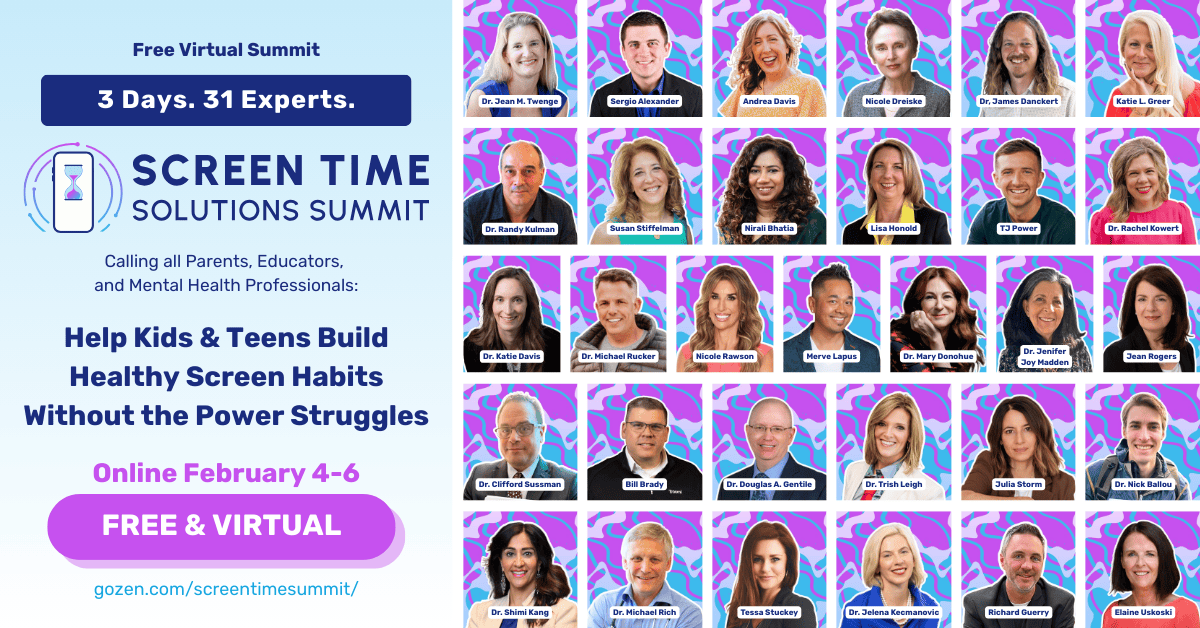 Free Virtual Summit

3 Days. 31 Experts.

SCREEN TIME
SOLUTIONS SUMMIT

Calling all Parents, Educators, and Mental Health Professionals:

Help Kids & Teens Build Healthy Screen Habits Without the Power Struggles

Online February 4-6

FREE & VIRTUAL

gozen.com/screentimesummit/

Dr. Jean M. Twenge
Sergio Alexander
Andrea Davis
Nicole Dreiske
Dr. James Danckert
Katie L. Greer
Dr. Randy Kulman
Susan Stiffelman
Nirali Bhatia
Lisa Honold
TJ Power
Dr. Rachel Kowert
Dr. Katie Davis
Dr. Michael Rucker
Nicole Rawson
Merve Lapus
Dr. Mary Donohue
Dr. Jenifer Joy Madden
Jean Rogers
Dr. Clifford Sussman
Bill Brady
Dr. Douglas A. Gentile
Dr. Trish Leigh
Julia Storm
Dr. Nick Ballou
Dr. Shimi Kang
Dr. Michael Rich
Tessa Stuckey
Dr. Jelena Kecmanovic
Richard Guerry
Elaine Uskoski